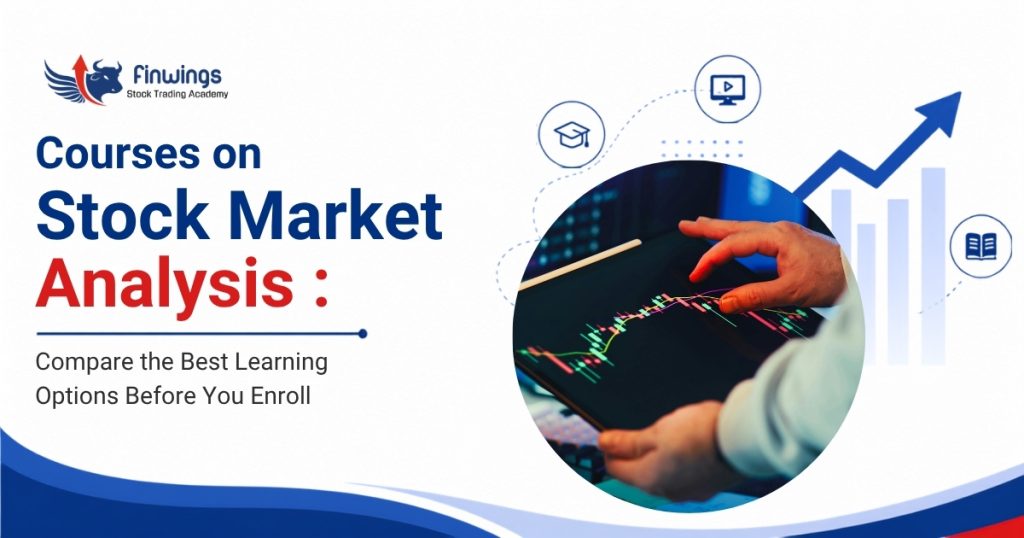 finwings
Stock Trading Academy

Courses on
Stock Market
Analysis :

Compare the Best Learning Options Before You Enroll